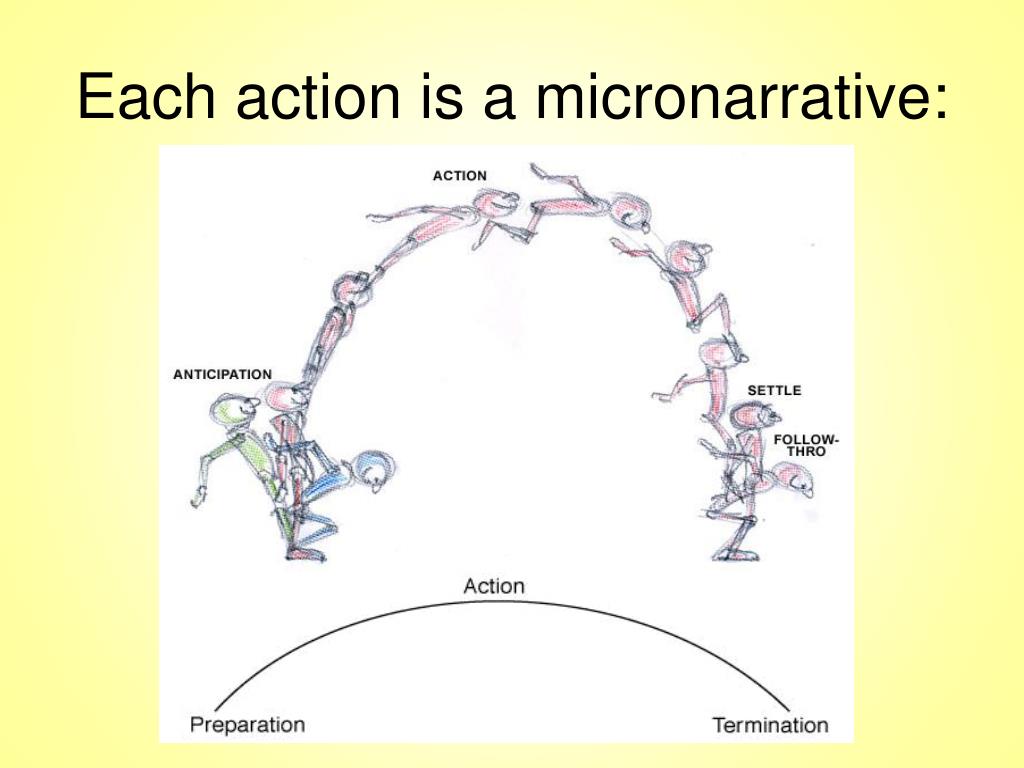 Each action is a micronarrative:

ACTION

ANTICIPATION

SETTLE

FOLLOW-THRO

Action

Preparation

Termination